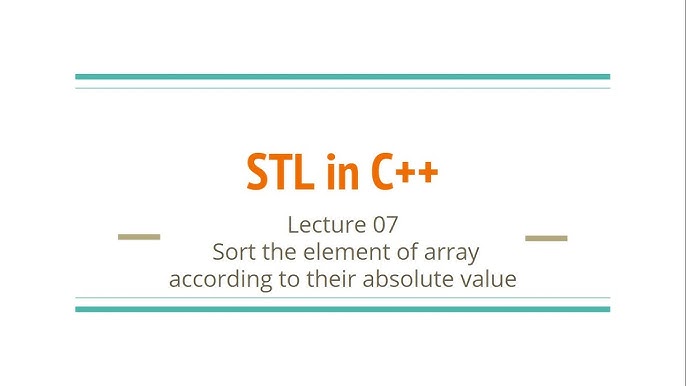 STL in C++

Lecture 07
Sort the element of array according to their absolute value